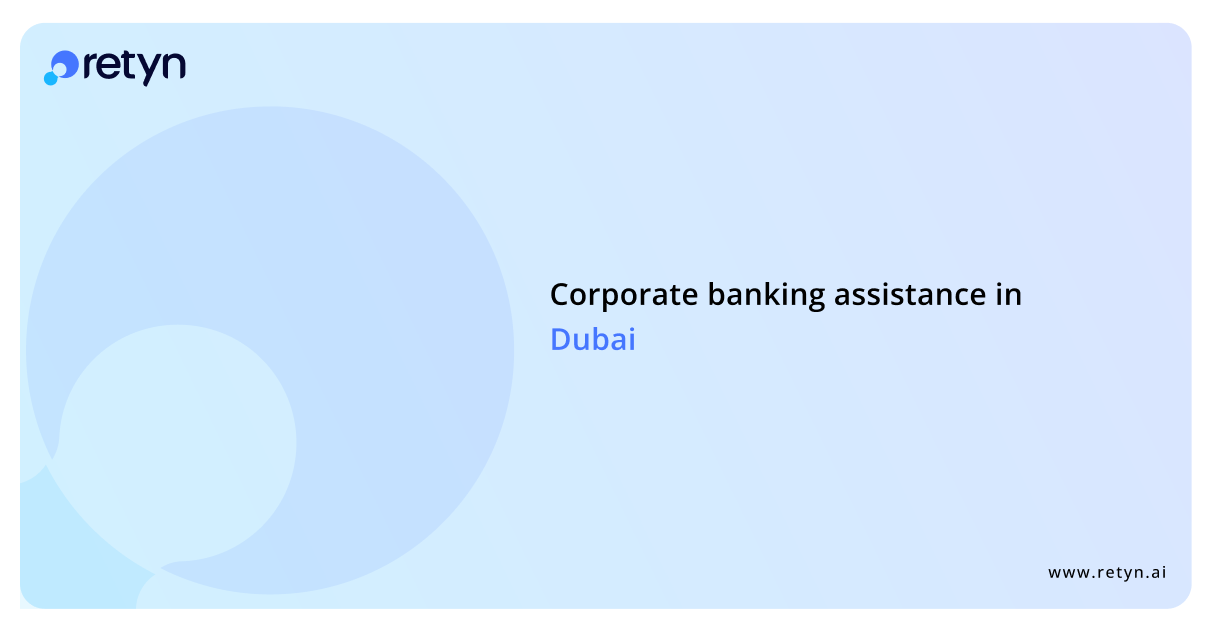 retyn

Corporate banking assistance in Dubai

www.retyn.ai